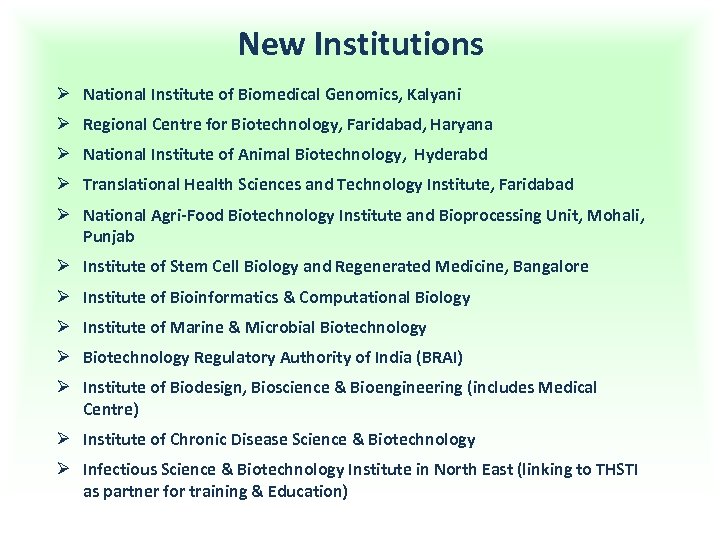 New Institutions

➢ National Institute of Biomedical Genomics, Kalyani
➢ Regional Centre for Biotechnology, Faridabad, Haryana
➢ National Institute of Animal Biotechnology, Hyderabd
➢ Translational Health Sciences and Technology Institute, Faridabad
➢ National Agri-Food Biotechnology Institute and Bioprocessing Unit, Mohali, Punjab
➢ Institute of Stem Cell Biology and Regenerated Medicine, Bangalore
➢ Institute of Bioinformatics & Computational Biology
➢ Institute of Marine & Microbial Biotechnology
➢ Biotechnology Regulatory Authority of India (BRAI)
➢ Institute of Biodesign, Bioscience & Bioengineering (includes Medical Centre)
➢ Institute of Chronic Disease Science & Biotechnology
➢ Infectious Science & Biotechnology Institute in North East (linking to THSTI as partner for training & Education)